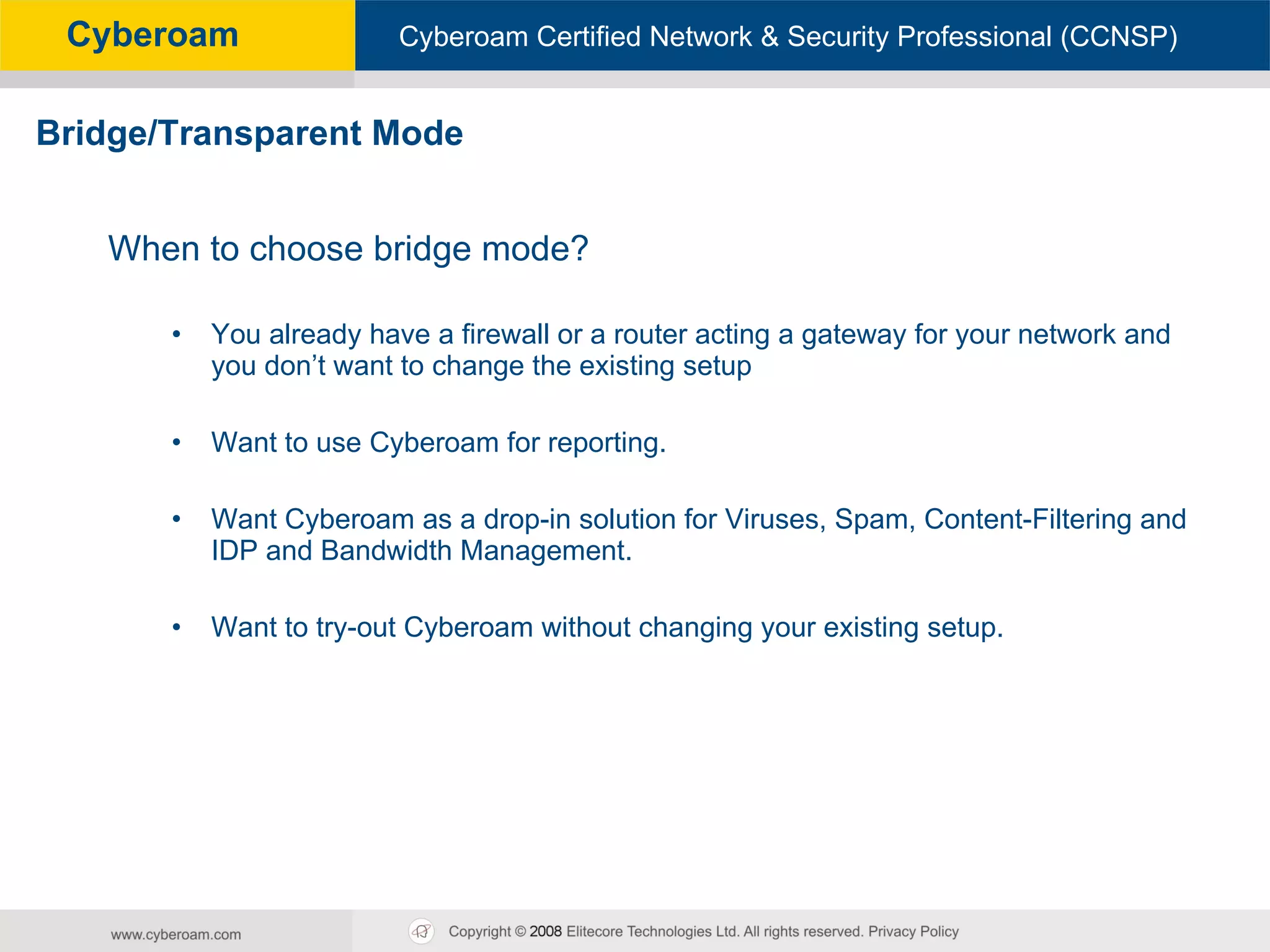 Cyberoam

Cyberoam Certified Network & Security Professional (CCNSP)

Bridge/Transparent Mode

When to choose bridge mode?

• You already have a firewall or a router acting a gateway for your network and you don’t want to change the existing setup

• Want to use Cyberoam for reporting.

• Want Cyberoam as a drop-in solution for Viruses, Spam, Content-Filtering and IDP and Bandwidth Management.

• Want to try-out Cyberoam without changing your existing setup.

www.cyberoam.com

Copyright © 2008 Elitecore Technologies Ltd. All rights reserved. Privacy Policy